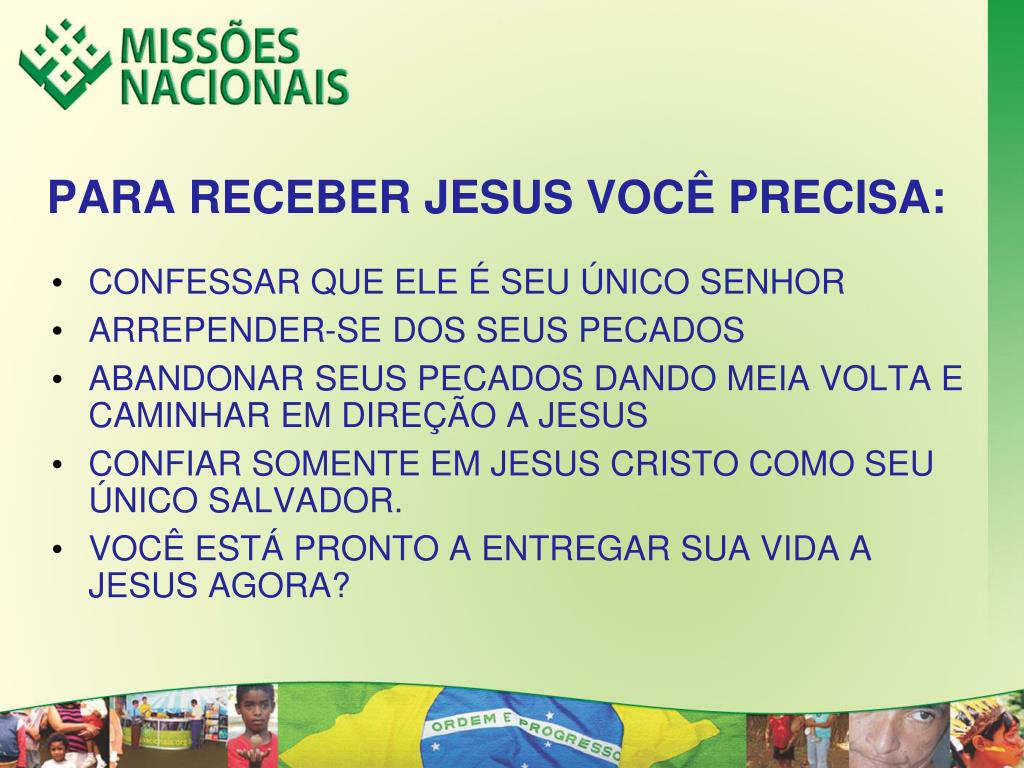 MISSÕES NACIONAIS

PARA RECEBER JESUS VOCÊ PRECISA:

• CONFESSAR QUE ELE É SEU ÚNICO SENHOR
• ARREPENDER-SE DOS SEUS PECADOS
• ABANDONAR SEUS PECADOS DANDO MEIA VOLTA E CAMINHAR EM DIREÇÃO A JESUS
• CONFIAR SOMENTE EM JESUS CRISTO COMO SEU ÚNICO SALVADOR.
• VOCÊ ESTÁ PRONTO A ENTREGAR SUA VIDA A JESUS AGORA?

ORDEM E PROGRESSO